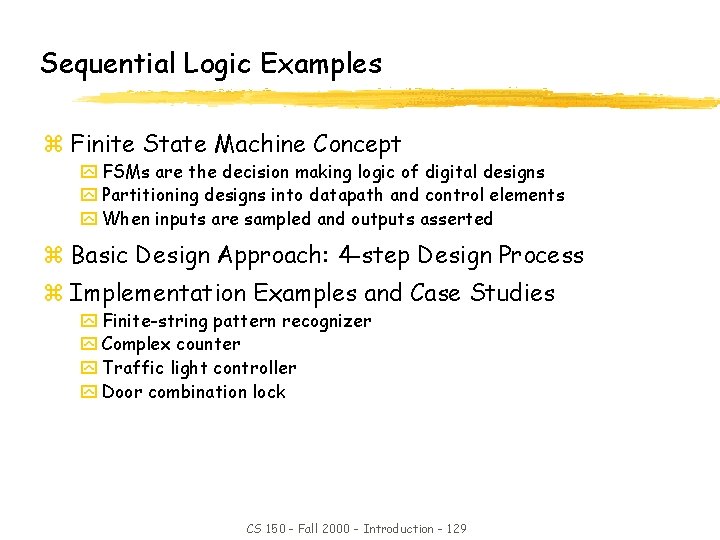 Sequential Logic Examples

Finite State Machine Concept
FSMs are the decision making logic of digital designs
Partitioning designs into datapath and control elements
When inputs are sampled and outputs asserted

Basic Design Approach: 4-step Design Process

Implementation Examples and Case Studies
Finite-string pattern recognizer
Complex counter
Traffic light controller
Door combination lock

CS 150 - Fall 2000 - Introduction - 129